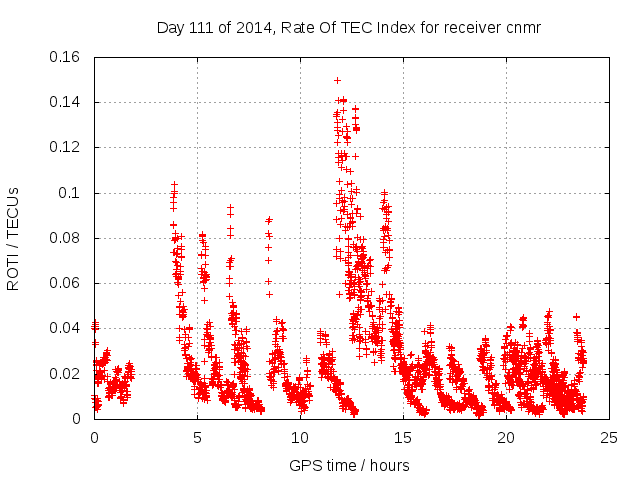 Day 111 of 2014, Rate Of TEC Index for receiver cnmr

ROTI / TECUs

0.16
0.14
0.12
0.1
0.08
0.06
0.04
0.02
0

0
5
10
15
20
25

GPS time / hours